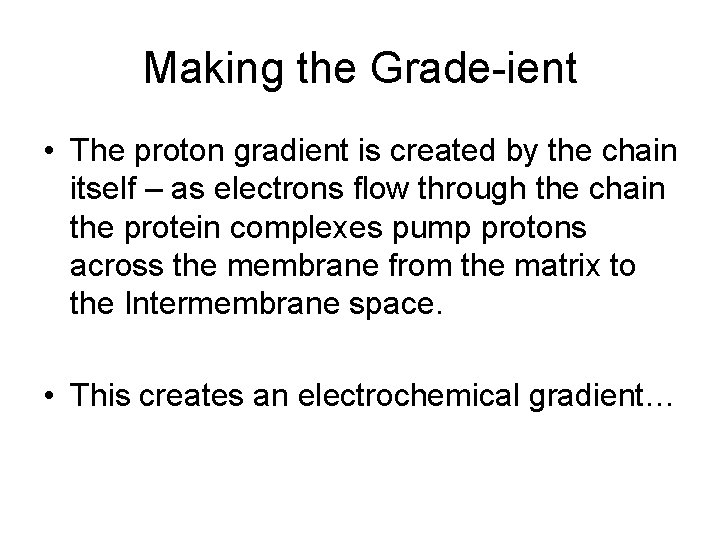 Making the Grade-ient

• The proton gradient is created by the chain itself – as electrons flow through the chain the protein complexes pump protons across the membrane from the matrix to the Intermembrane space.

• This creates an electrochemical gradient…